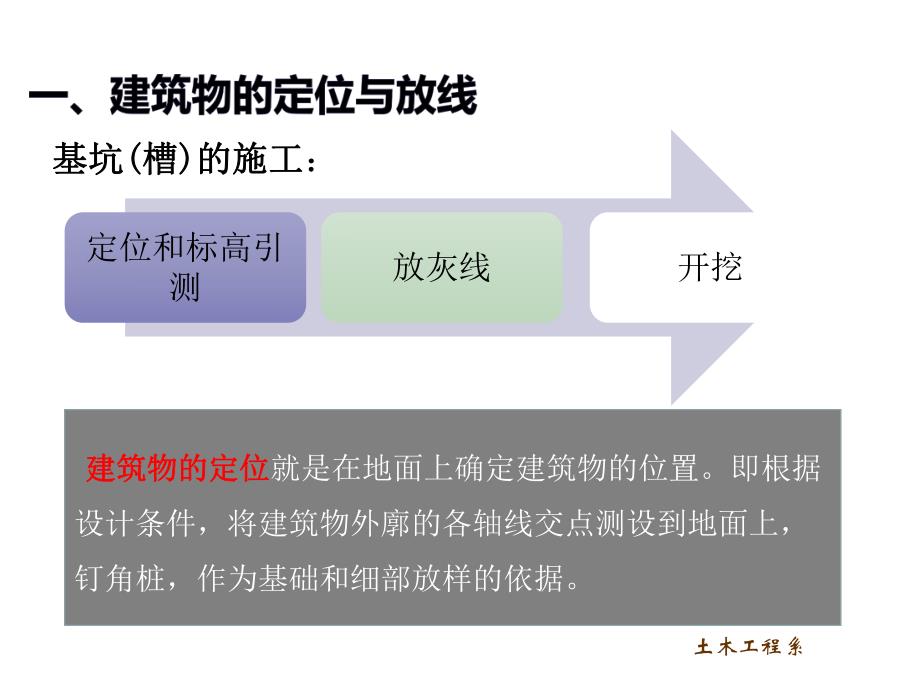 一、建筑物的定位与放线

基坑(槽)的施工：

定位和标高引测

放灰线

开挖

建筑物的定位就是在地面上确定建筑物的位置。即根据设计条件，将建筑物外廓的各轴线交点测设到地面上，钉角桩，作为基础和细部放样的依据。

土木工程系